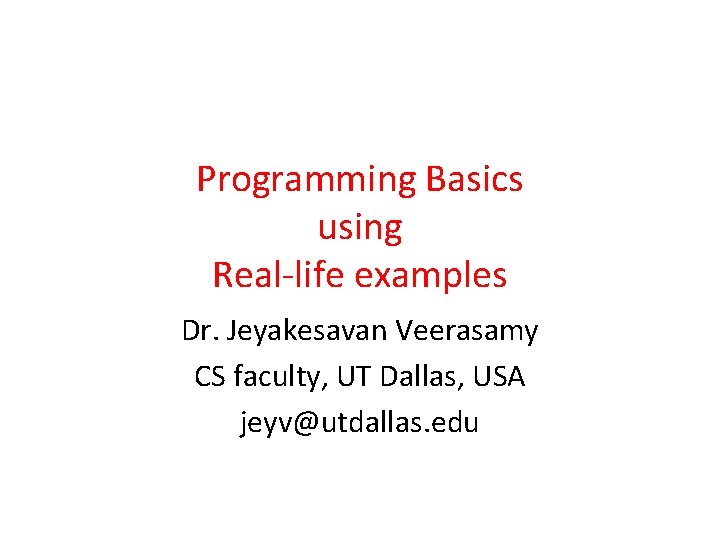 Programming Basics
using
Real-life examples

Dr. Jeyakesavan Veerasamy
CS faculty, UT Dallas, USA
jeyv@utdallas.edu